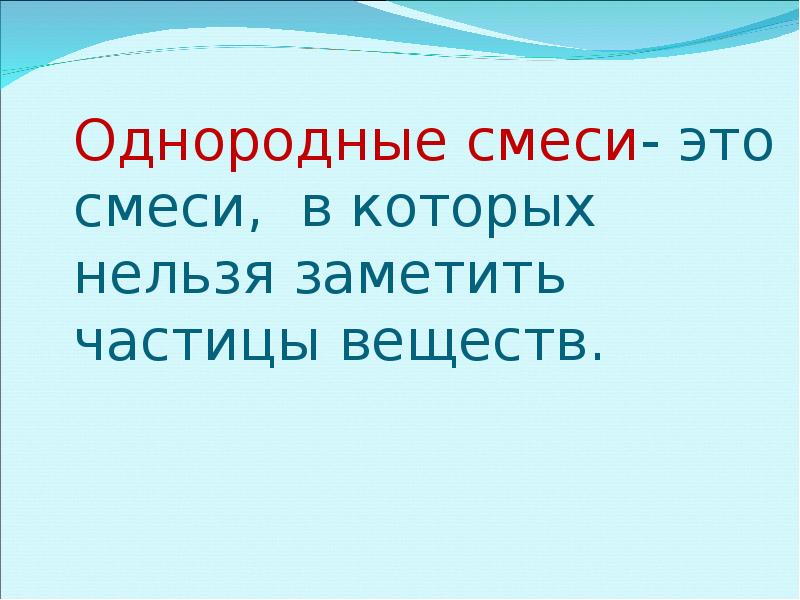 Однородные смеси- это смеси,  в которых нельзя заметить частицы веществ.